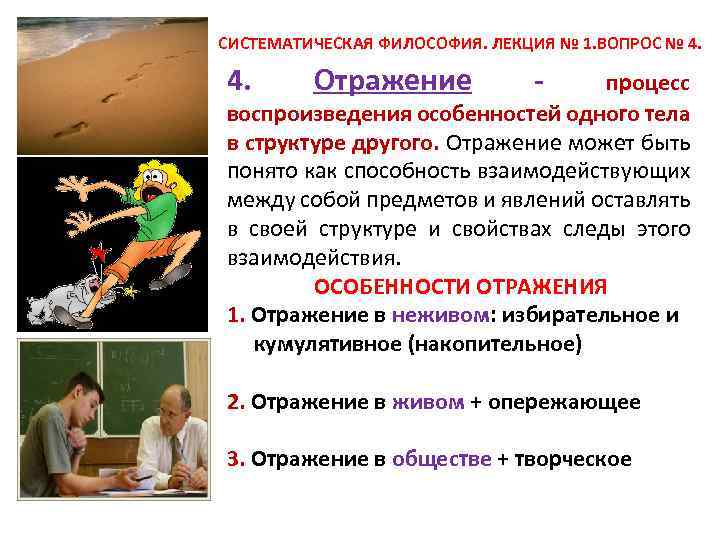 СИСТЕМАТИЧЕСКАЯ ФИЛОСОФИЯ. ЛЕКЦИЯ № 1.ВОПРОС № 4.

4. Отражение - процесс воспроизведения особенностей одного тела в структуре другого. Отражение может быть понято как способность взаимодействующих между собой предметов и явлений оставлять в своей структуре и свойствах следы этого взаимодействия.

ОСОБЕННОСТИ ОТРАЖЕНИЯ

1. Отражение в неживом: избирательное и кумулятивное (накопительное)

2. Отражение в живом + опережающее

3. Отражение в обществе + творческое